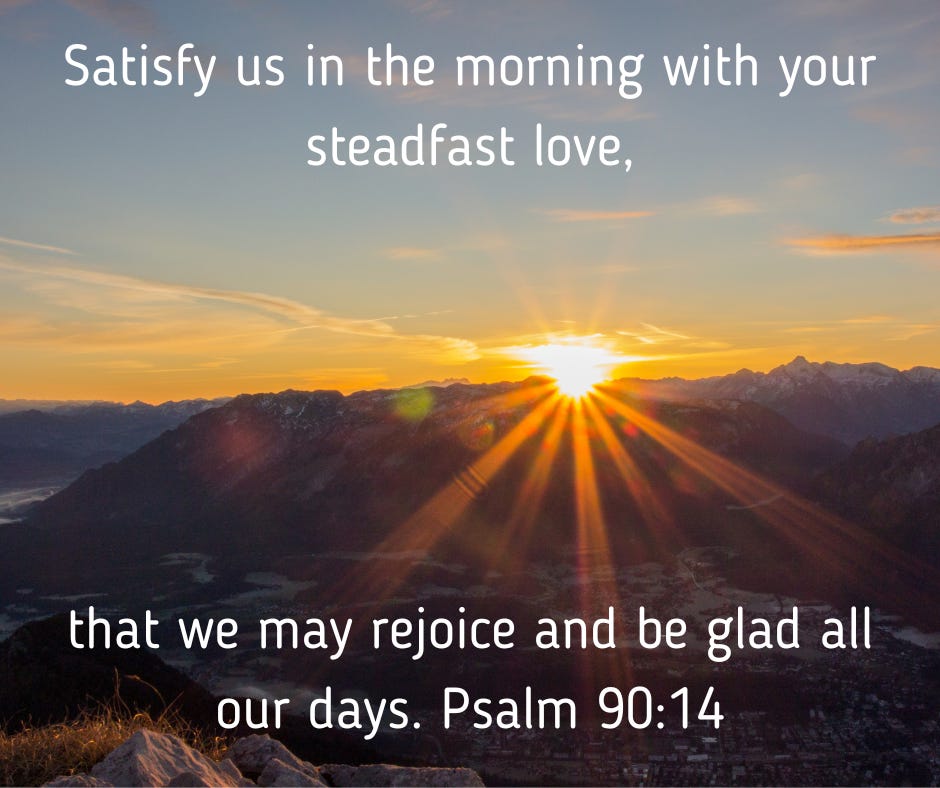 Satisfy us in the morning with your steadfast love,

that we may rejoice and be glad all our days. Psalm 90:14